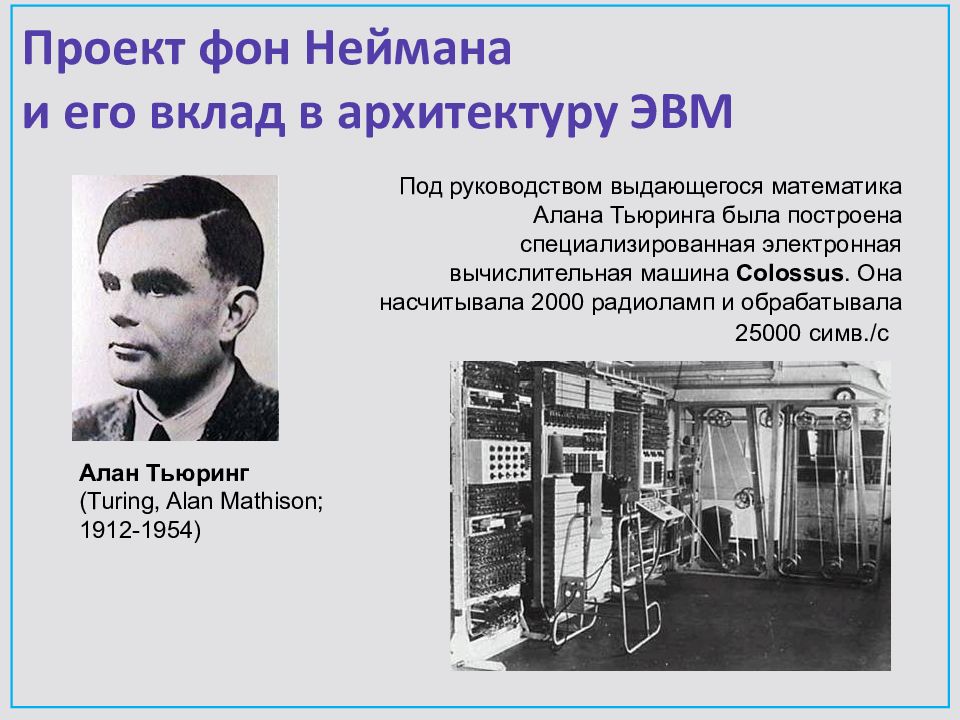 Проект фон Неймана
и его вклад в архитектуру ЭВМ

Под руководством выдающегося математика Алана Тьюринга была построена специализированная электронная вычислительная машина Colossus. Она насчитывала 2000 радиоламп и обрабатывала 25000 симв./с

Алан Тьюринг
(Turing, Alan Mathison; 1912-1954)